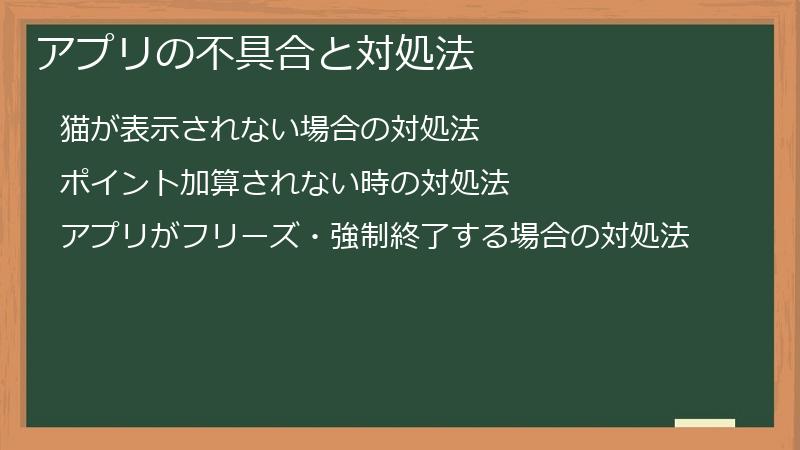 アプリの不具合と対処法

猫が表示されない場合の対処法

ポイント加算されない時の対処法

アプリがフリーズ・強制終了する場合の対処法